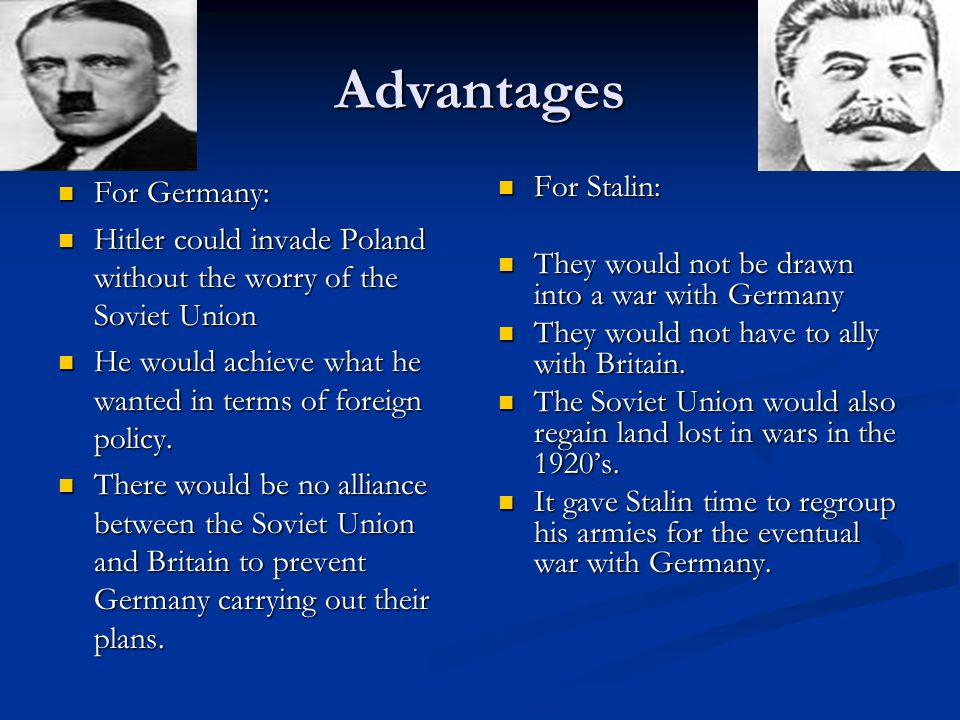 Advantages

- For Germany:
- Hitler could invade Poland without the worry of the Soviet Union
- He would achieve what he wanted in terms of foreign policy.
- There would be no alliance between the Soviet Union and Britain to prevent Germany carrying out their plans.

- For Stalin:
- They would not be drawn into a war with Germany
- They would not have to ally with Britain.
- The Soviet Union would also regain land lost in wars in the 1920's.
- It gave Stalin time to regroup his armies for the eventual war with Germany.